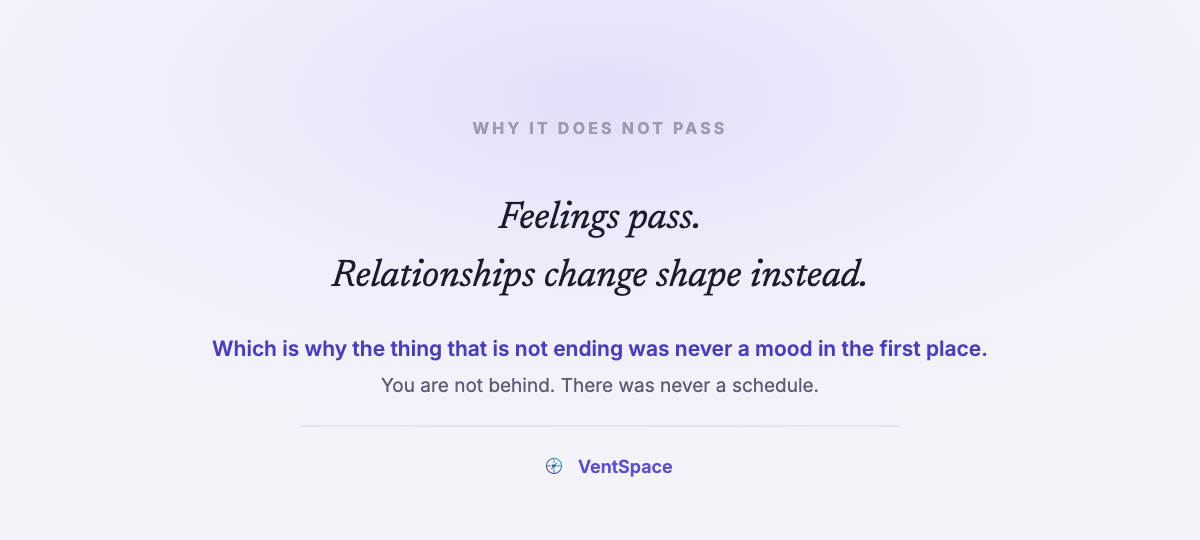 WHY IT DOES NOT PASS

Feelings pass.
Relationships change shape instead.

Which is why the thing that is not ending was never a mood in the first place.

You are not behind. There was never a schedule.

VentSpace